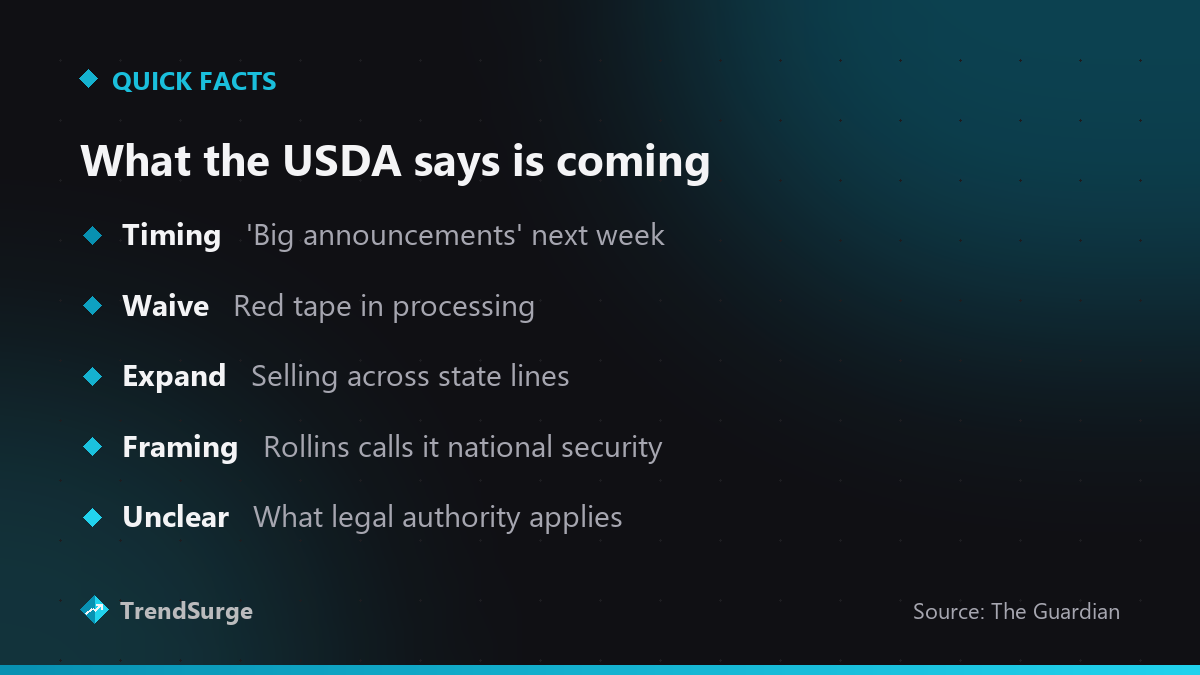 QUICK FACTS

What the USDA says is coming

Timing 'Big announcements' next week

Waive Red tape in processing

Expand Selling across state lines

Framing Rollins calls it national security

Unclear What legal authority applies

TrendSurge

Source: The Guardian